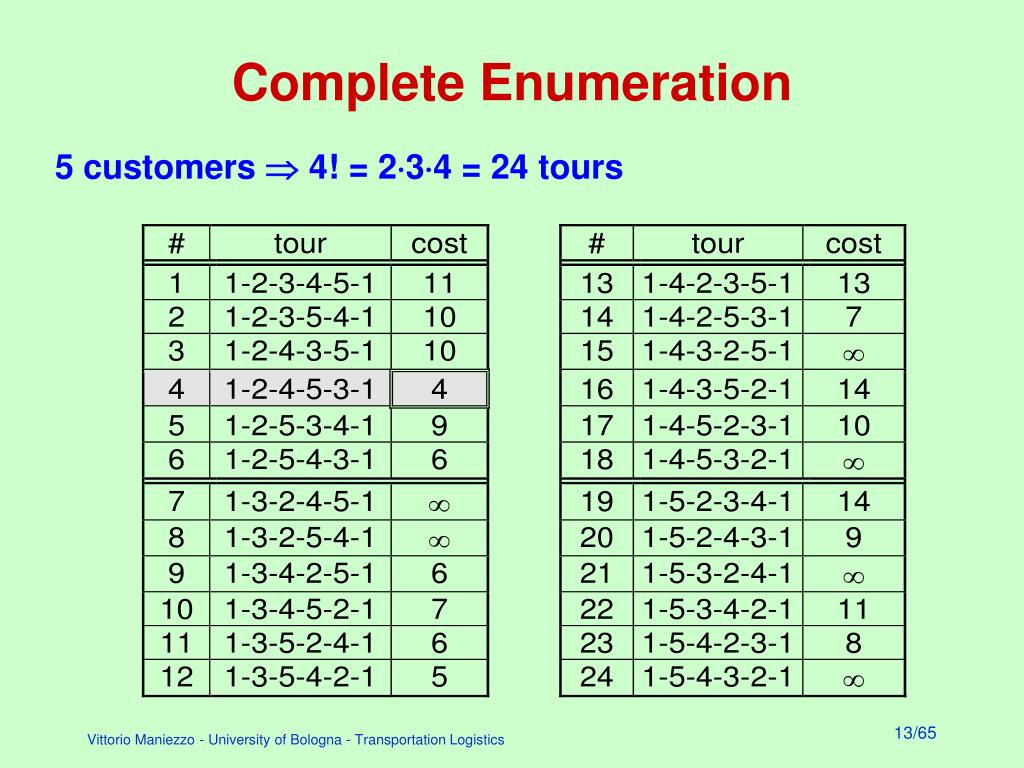 Complete Enumeration

5 customers $\Rightarrow$ 4! = 2·3·4 = 24 tours

| # | tour | cost |
|---|---|---|
| 1 | 1-2-3-4-5-1 | 11 |
| 2 | 1-2-3-5-4-1 | 10 |
| 3 | 1-2-4-3-5-1 | 10 |
| 4 | 1-2-4-5-3-1 | 4 |
| 5 | 1-2-5-3-4-1 | 9 |
| 6 | 1-2-5-4-3-1 | 6 |
| 7 | 1-3-2-4-5-1 | $\infty$ |
| 8 | 1-3-2-5-4-1 | $\infty$ |
| 9 | 1-3-4-2-5-1 | 6 |
| 10 | 1-3-4-5-2-1 | 7 |
| 11 | 1-3-5-2-4-1 | 6 |
| 12 | 1-3-5-4-2-1 | 5 |

| # | tour | cost |
|---|---|---|
| 13 | 1-4-2-3-5-1 | 13 |
| 14 | 1-4-2-5-3-1 | 7 |
| 15 | 1-4-3-2-5-1 | $\infty$ |
| 16 | 1-4-3-5-2-1 | 14 |
| 17 | 1-4-5-2-3-1 | 10 |
| 18 | 1-4-5-3-2-1 | $\infty$ |
| 19 | 1-5-2-3-4-1 | 14 |
| 20 | 1-5-2-4-3-1 | 9 |
| 21 | 1-5-3-2-4-1 | $\infty$ |
| 22 | 1-5-3-4-2-1 | 11 |
| 23 | 1-5-4-2-3-1 | 8 |
| 24 | 1-5-4-3-2-1 | $\infty$ |

Vittorio Maniezzo - University of Bologna - Transportation Logistics

13/65